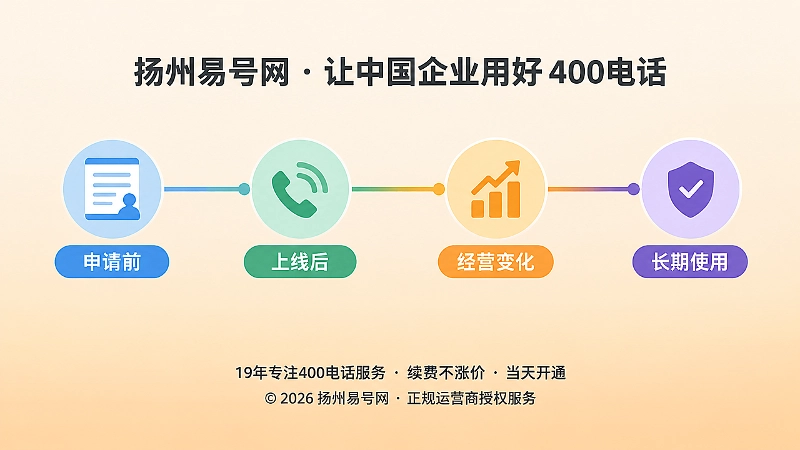 扬州易号网 · 让中国企业用好 400电话

申请前

上线后

经营变化

长期使用

19年专注400电话服务 · 续费不涨价 · 当天开通
© 2026 扬州易号网 · 正规运营商授权服务